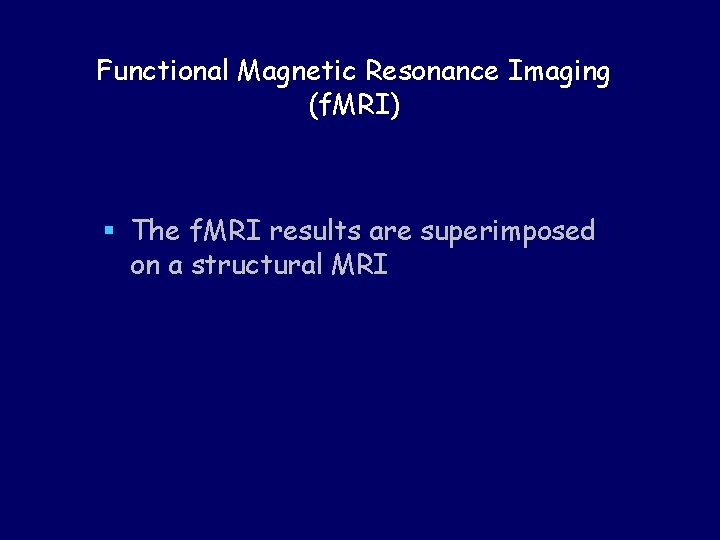 Functional Magnetic Resonance Imaging (fMRI)

▪ The fMRI results are superimposed on a structural MRI